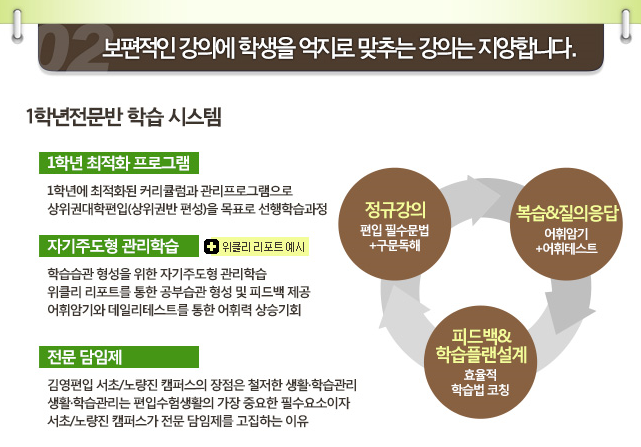 02 보편적인 강의에 학생을 억지로 맞추는 강의는 지양합니다.

1학년전문반 학습 시스템

1학년 최적화 프로그램

1학년에 최적화된 커리큘럼과 관리프로그램으로
상위권대학편입(상위권반 편성)을 목표로 선행학습과정

자기주도형 관리학습

위클리 리포트 예시

학습습관 형성을 위한 자기주도형 관리학습
위클리 리포트를 통한 공부습관 형성 및 피드백 제공
어휘암기와 데일리테스트를 통한 어휘력 상승기회

전문 담임제

김영편입 서초/노량진 캠퍼스의 장점은 철저한 생활·학습관리
생활·학습관리는 편입수험생활의 가장 중요한 필수요소이자
서초/노량진 캠퍼스가 전문 담임제를 고집하는 이유

정규강의
편입 필수문법
+구문독해

복습&질의응답
어휘암기
+어휘테스트

피드백&
학습플랜설계
효율적
학습법 코칭